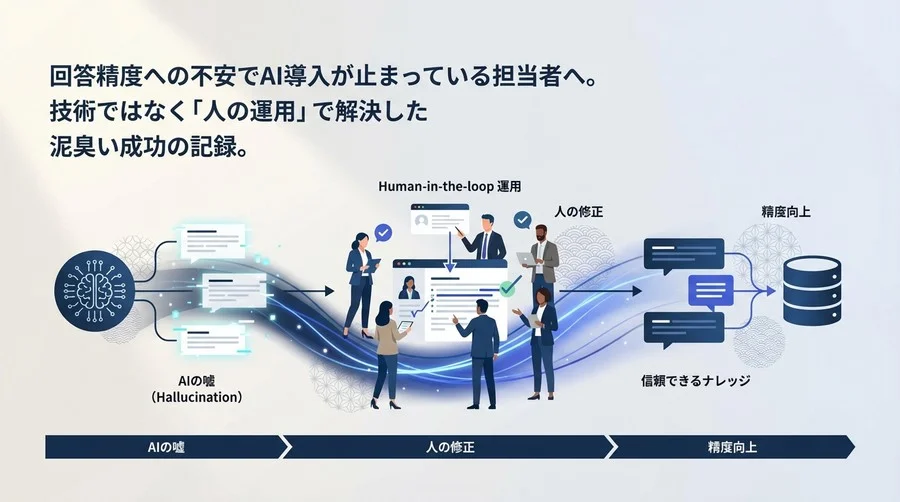 回答精度への不安でAI導入が止まっている担当者へ。
技術ではなく「人の運用」で解決した
泥臭い成功の記録。

Human-in-the-loop 運用

人の修正

精度向上

AIの嘘
(Hallucination)

信頼できるナレッジ

AIの嘘

人の修正

精度向上